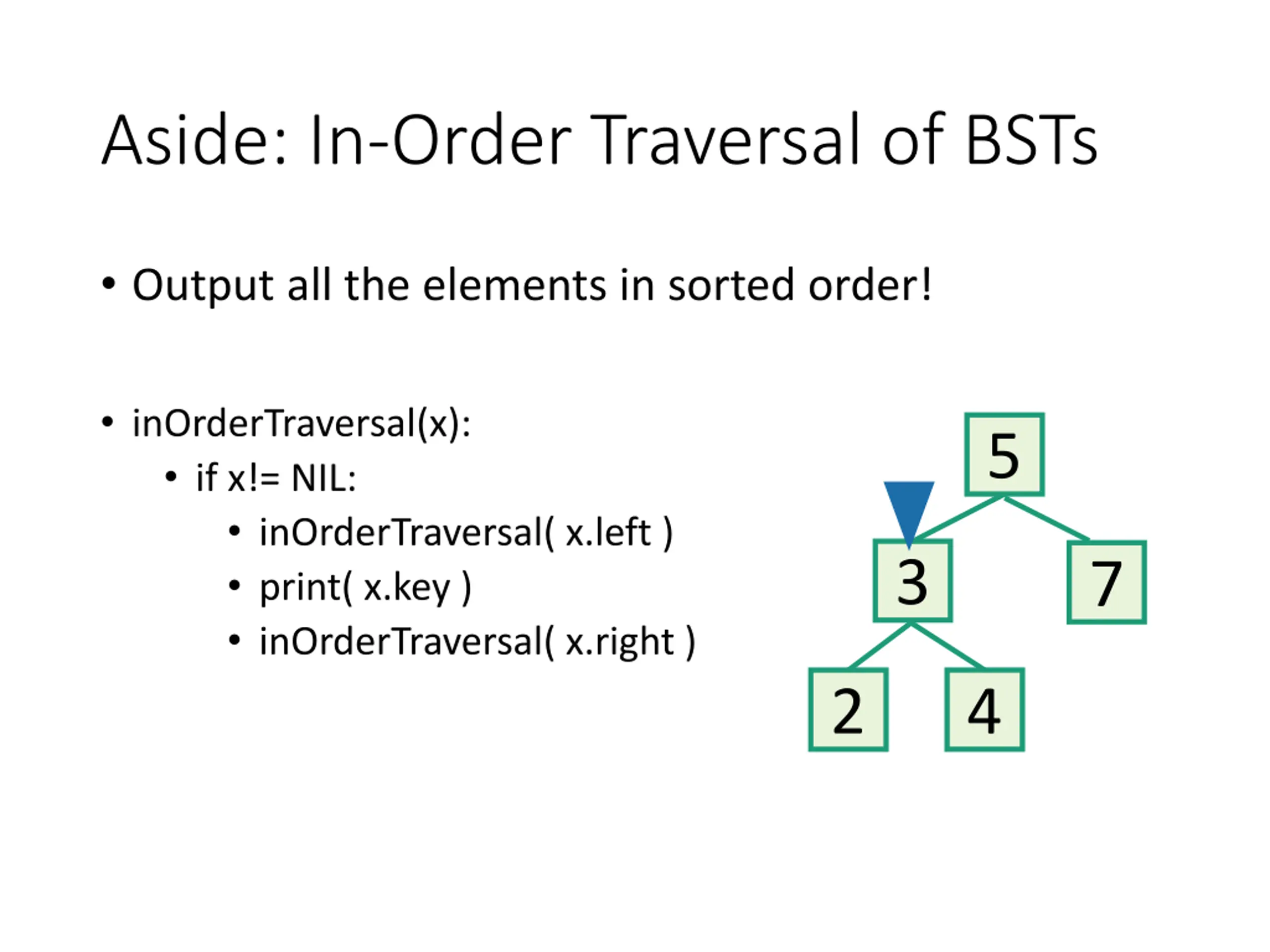 Aside: In-Order Traversal of BSTs

• Output all the elements in sorted order!

• inOrderTraversal(x):
  • if x!= NIL:
    • inOrderTraversal( x.left )
    • print( x.key )
    • inOrderTraversal( x.right )

5
3
7
2
4